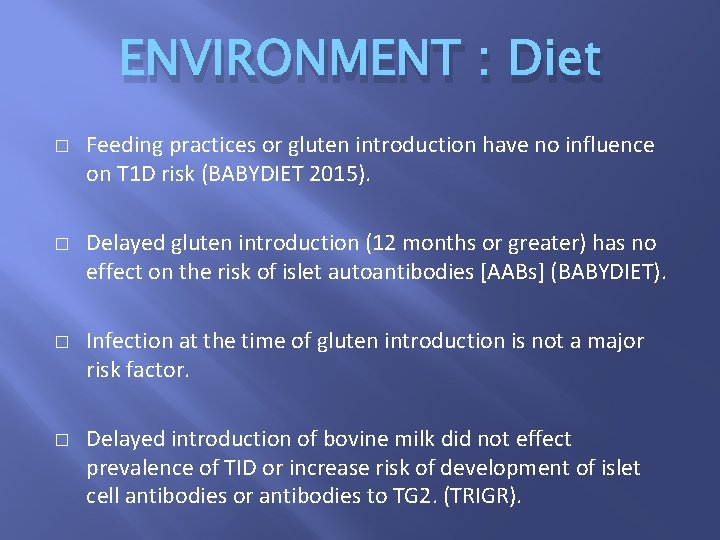 ENVIRONMENT : Diet

□ Feeding practices or gluten introduction have no influence on T1D risk (BABYDIET 2015).

□ Delayed gluten introduction (12 months or greater) has no effect on the risk of islet autoantibodies [AABs] (BABYDIET).

□ Infection at the time of gluten introduction is not a major risk factor.

□ Delayed introduction of bovine milk did not effect prevalence of TID or increase risk of development of islet cell antibodies or antibodies to TG2. (TRIGR).